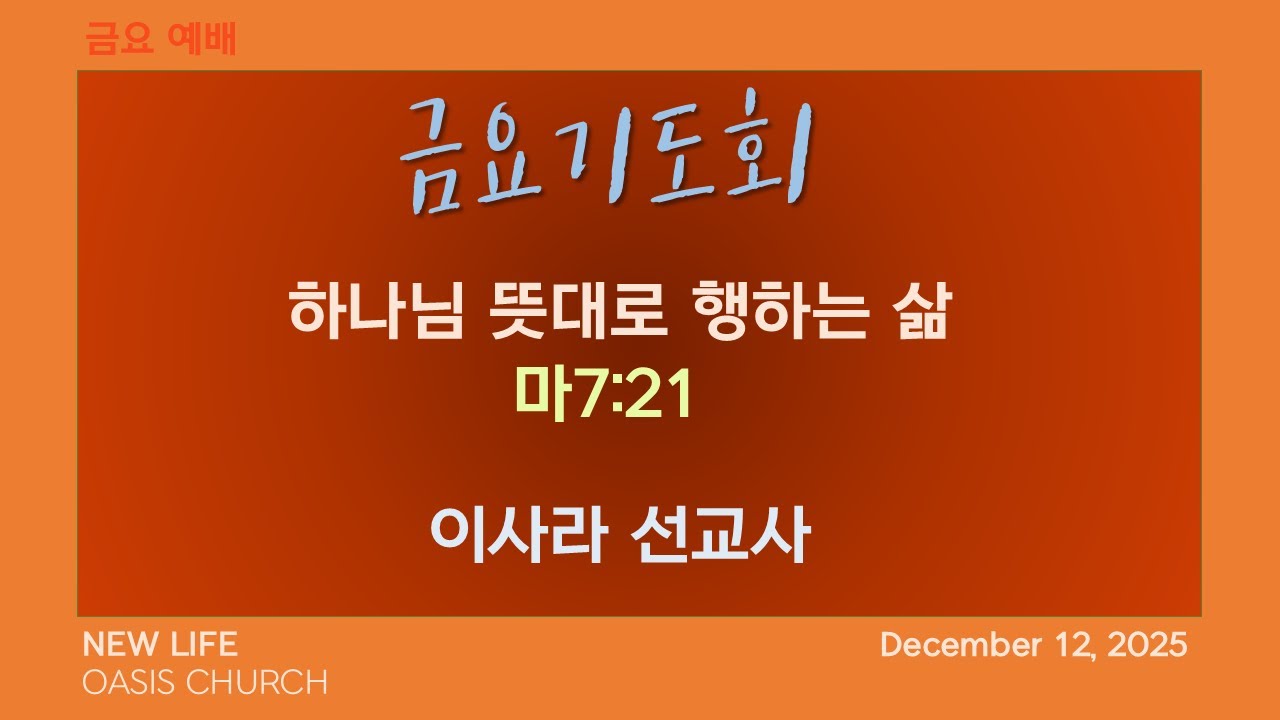 금요 예배

금요기도회

하나님 뜻대로 행하는 삶
마7:21

이사라 선교사

NEW LIFE
OASIS CHURCH

December 12, 2025